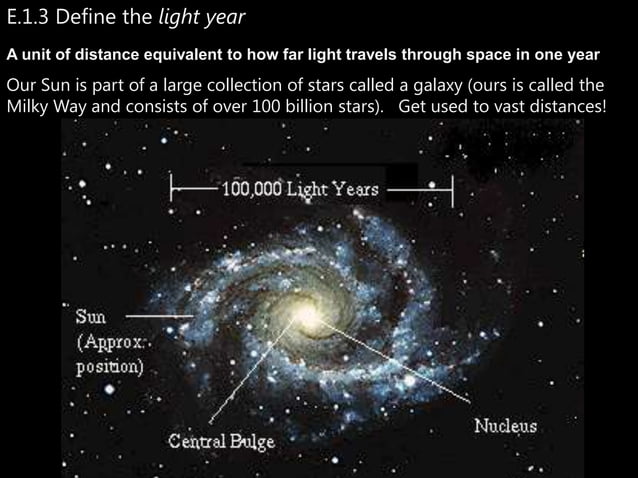 E.1.3 Define the light year

A unit of distance equivalent to how far light travels through space in one year

Our Sun is part of a large collection of stars called a galaxy (ours is called the Milky Way and consists of over 100 billion stars). Get used to vast distances!

100,000 Light Years

Sun (Approx. position)

Central Bulge

Nucleus